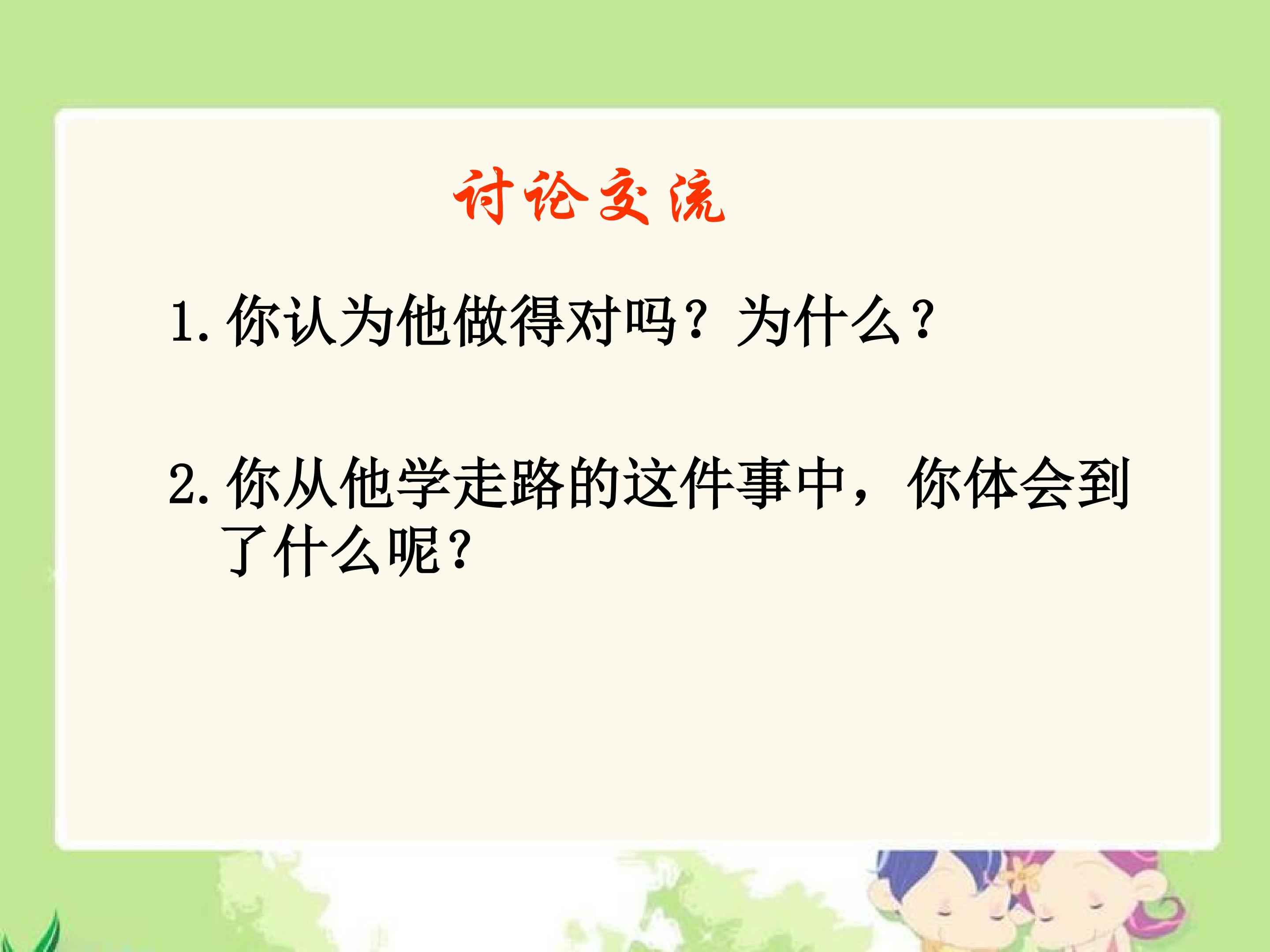 讨论交流

1.你认为他做得对吗？为什么？

2.你从他学走路的这件事中，你体会到了什么呢？